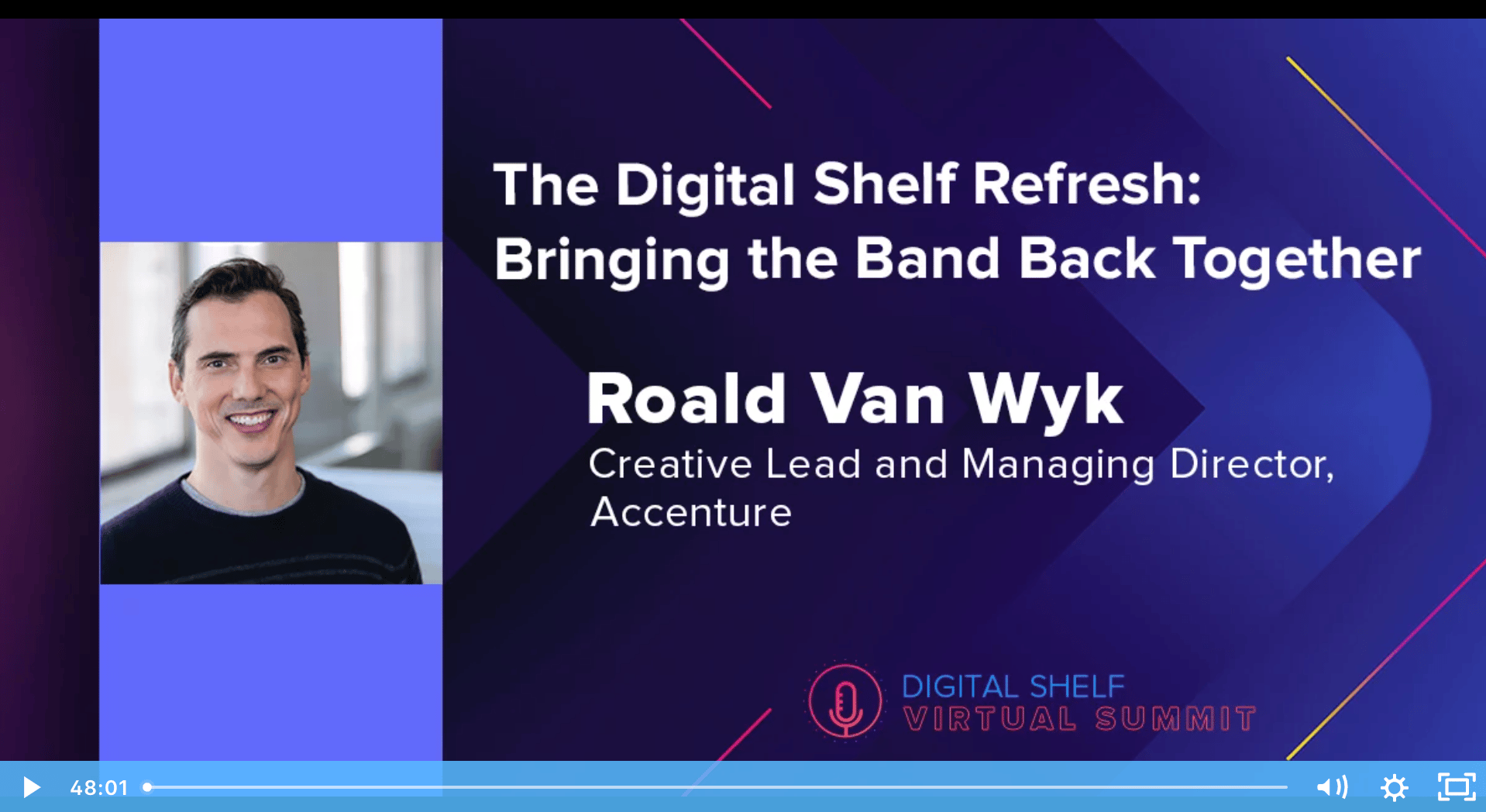 The Digital Shelf Refresh: Bringing the Band Back Together

Roald Van Wyk
Creative Lead and Managing Director, Accenture

DIGITAL SHELF
VIRTUAL SUMMIT

48:01